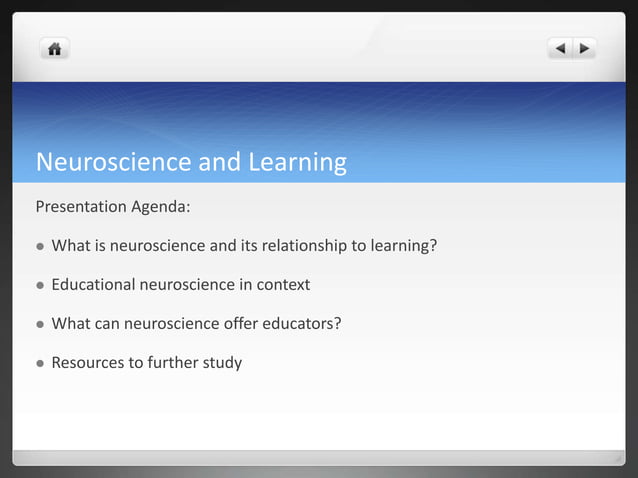 Neuroscience and Learning

Presentation Agenda:

- What is neuroscience and its relationship to learning?
- Educational neuroscience in context
- What can neuroscience offer educators?
- Resources to further study